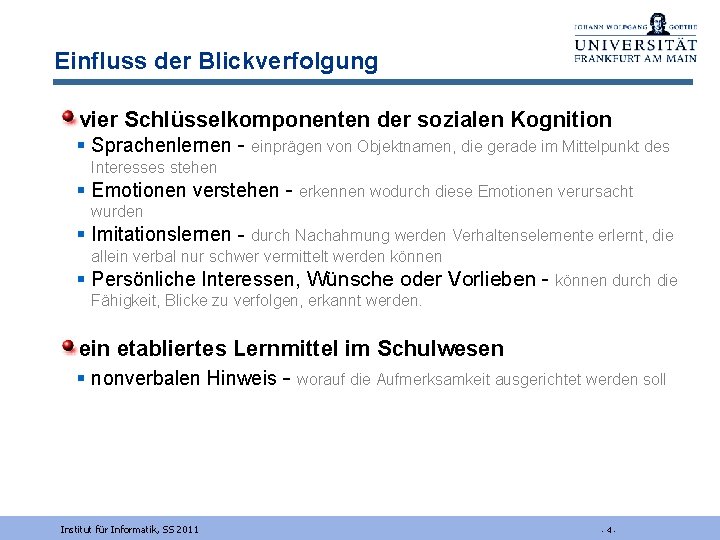 JOHANN WOLFGANG GOETHE
UNIVERSITÄT
FRANKFURT AM MAIN

Einfluss der Blickverfolgung

vier Schlüsselkomponenten der sozialen Kognition

Sprachenlernen - einprägen von Objektnamen, die gerade im Mittelpunkt des Interesses stehen

Emotionen verstehen - erkennen wodurch diese Emotionen verursacht wurden

Imitationslernen - durch Nachahmung werden Verhaltenselemente erlernt, die allein verbal nur schwer vermittelt werden können

Persönliche Interessen, Wünsche oder Vorlieben - können durch die Fähigkeit, Blicke zu verfolgen, erkannt werden.

ein etabliertes Lernmittel im Schulwesen

nonverbalen Hinweis - worauf die Aufmerksamkeit ausgerichtet werden soll

Institut für Informatik, SS 2011

- 4 -